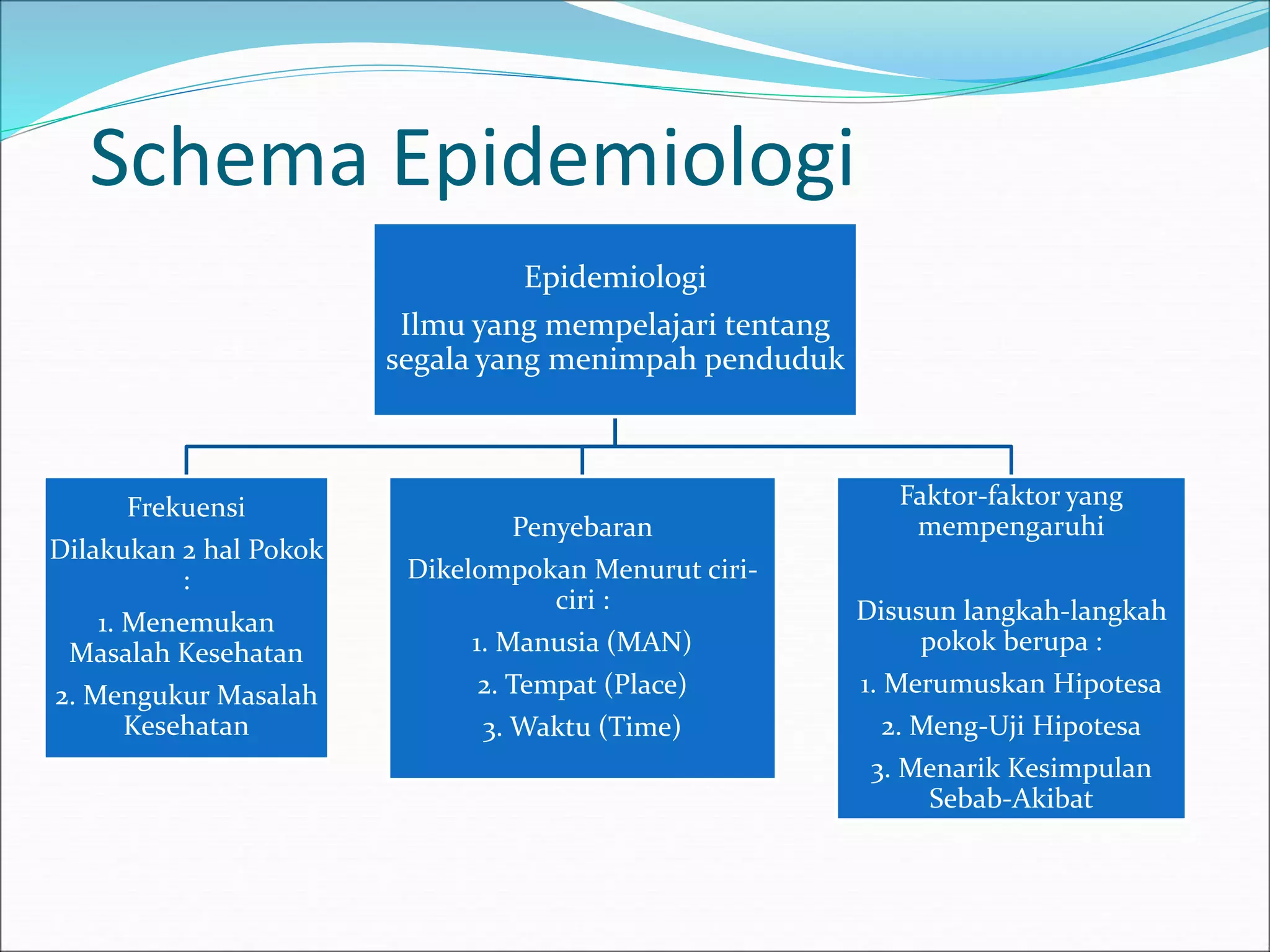 Schema Epidemiologi

Epidemiologi

Ilmu yang mempelajari tentang segala yang menimpah penduduk

Frekuensi

Dilakukan 2 hal Pokok :

1. Menemukan Masalah Kesehatan

2. Mengukur Masalah Kesehatan

Penyebaran

Dikelompokan Menurut ciri-ciri :

1. Manusia (MAN)

2. Tempat (Place)

3. Waktu (Time)

Faktor-faktor yang mempengaruhi

Disusun langkah-langkah pokok berupa :

1. Merumuskan Hipotesa

2. Meng-Uji Hipotesa

3. Menarik Kesimpulan Sebab-Akibat